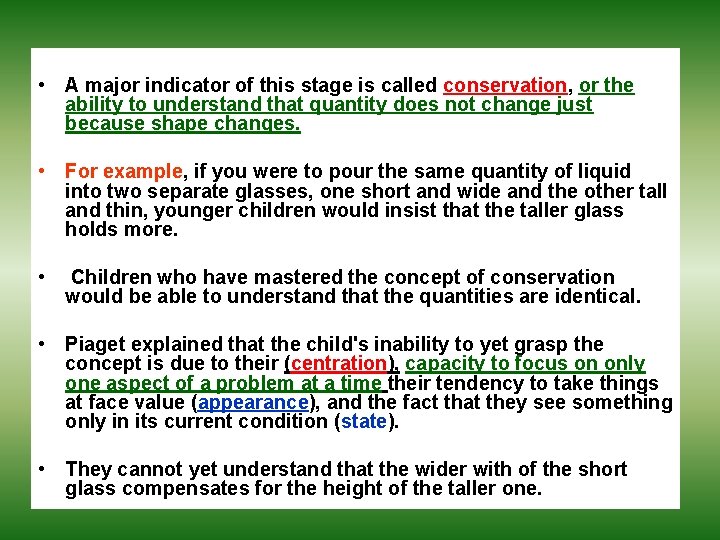 • A major indicator of this stage is called conservation, or the ability to understand that quantity does not change just because shape changes.

• For example, if you were to pour the same quantity of liquid into two separate glasses, one short and wide and the other tall and thin, younger children would insist that the taller glass holds more.

• Children who have mastered the concept of conservation would be able to understand that the quantities are identical.

• Piaget explained that the child's inability to yet grasp the concept is due to their (centration), capacity to focus on only one aspect of a problem at a time their tendency to take things at face value (appearance), and the fact that they see something only in its current condition (state).

• They cannot yet understand that the wider with of the short glass compensates for the height of the taller one.